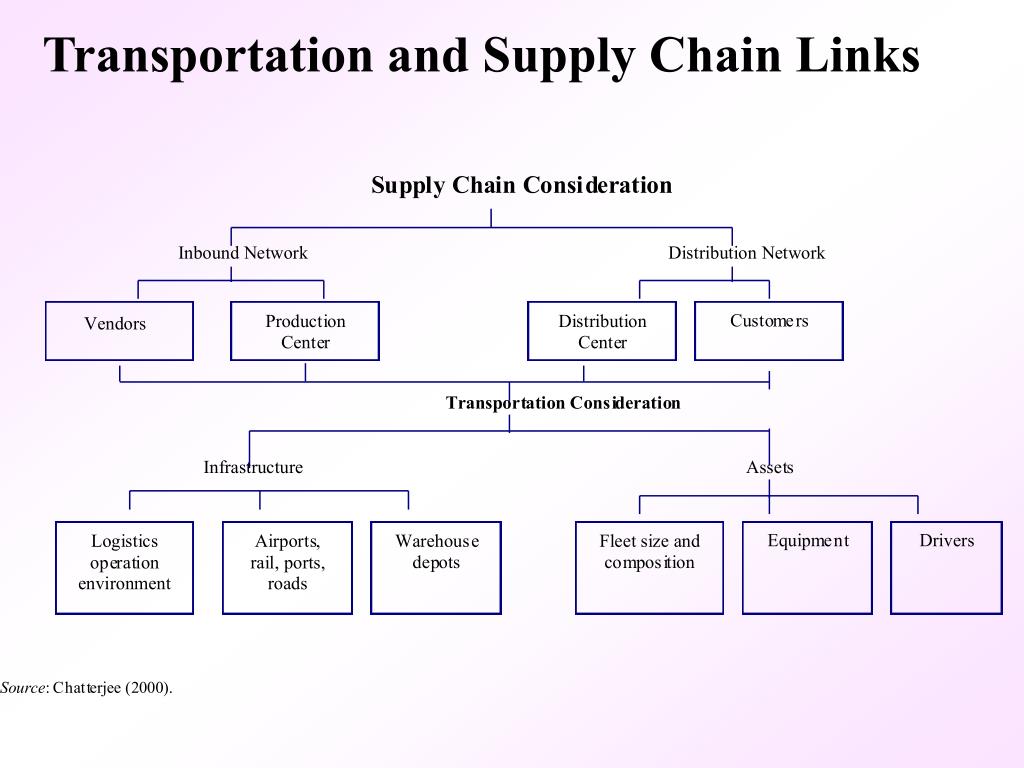 Transportation and Supply Chain Links

Supply Chain Consideration

Inbound Network

Distribution Network

Vendors

Production Center

Distribution Center

Customers

Transportation Consideration

Infrastructure

Assets

Logistics operation environment

Airports, rail, ports, roads

Warehouse depots

Fleet size and composition

Equipment

Drivers

Source: Chatterjee (2000).